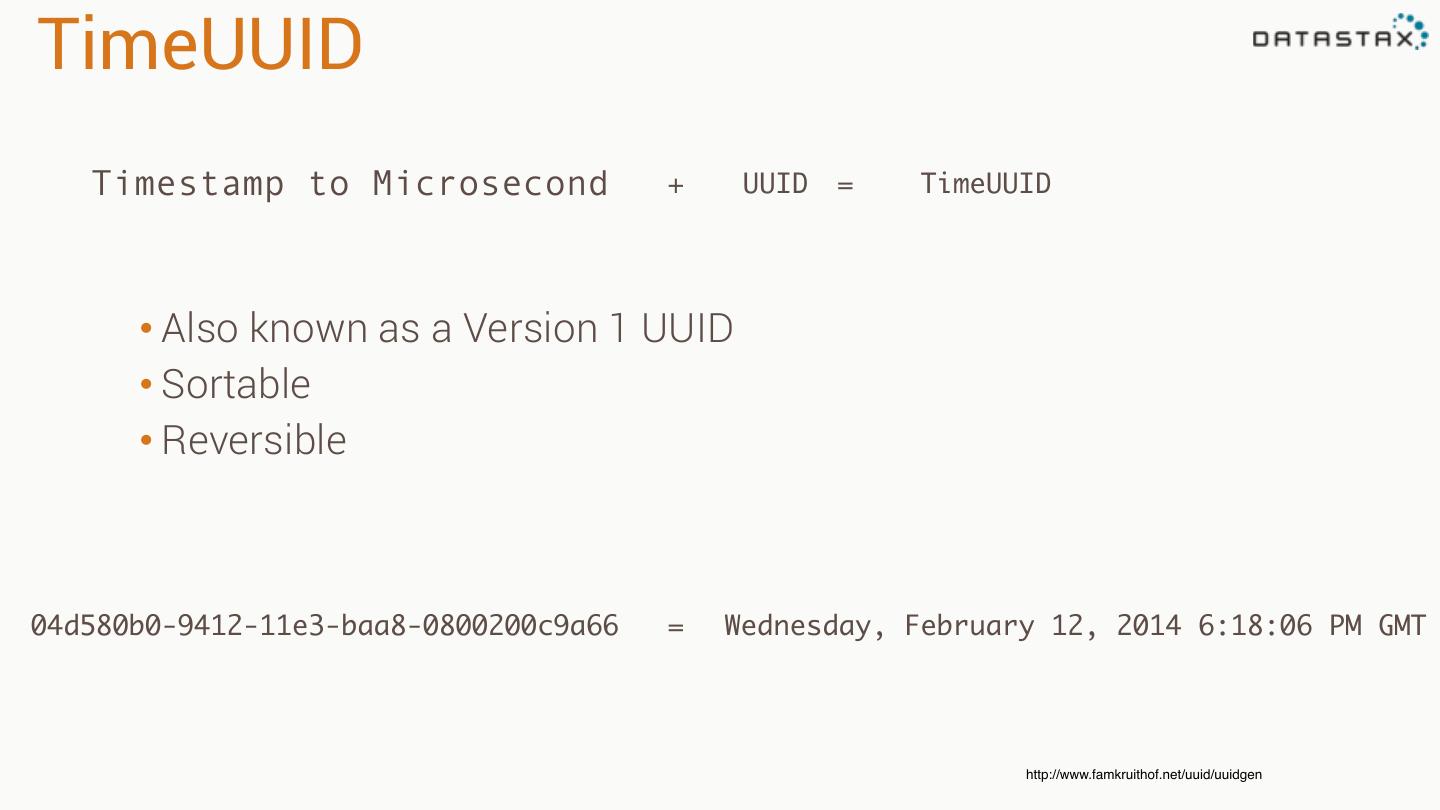 TimeUUID

DATASTAX

Timestamp to Microsecond + UUID = TimeUUID

• Also known as a Version 1 UUID
• Sortable
• Reversible

04d580b0-9412-11e3-baa8-0800200c9a66 = Wednesday, February 12, 2014 6:18:06 PM GMT

http://www.famkruithof.net/uuid/uuidgen